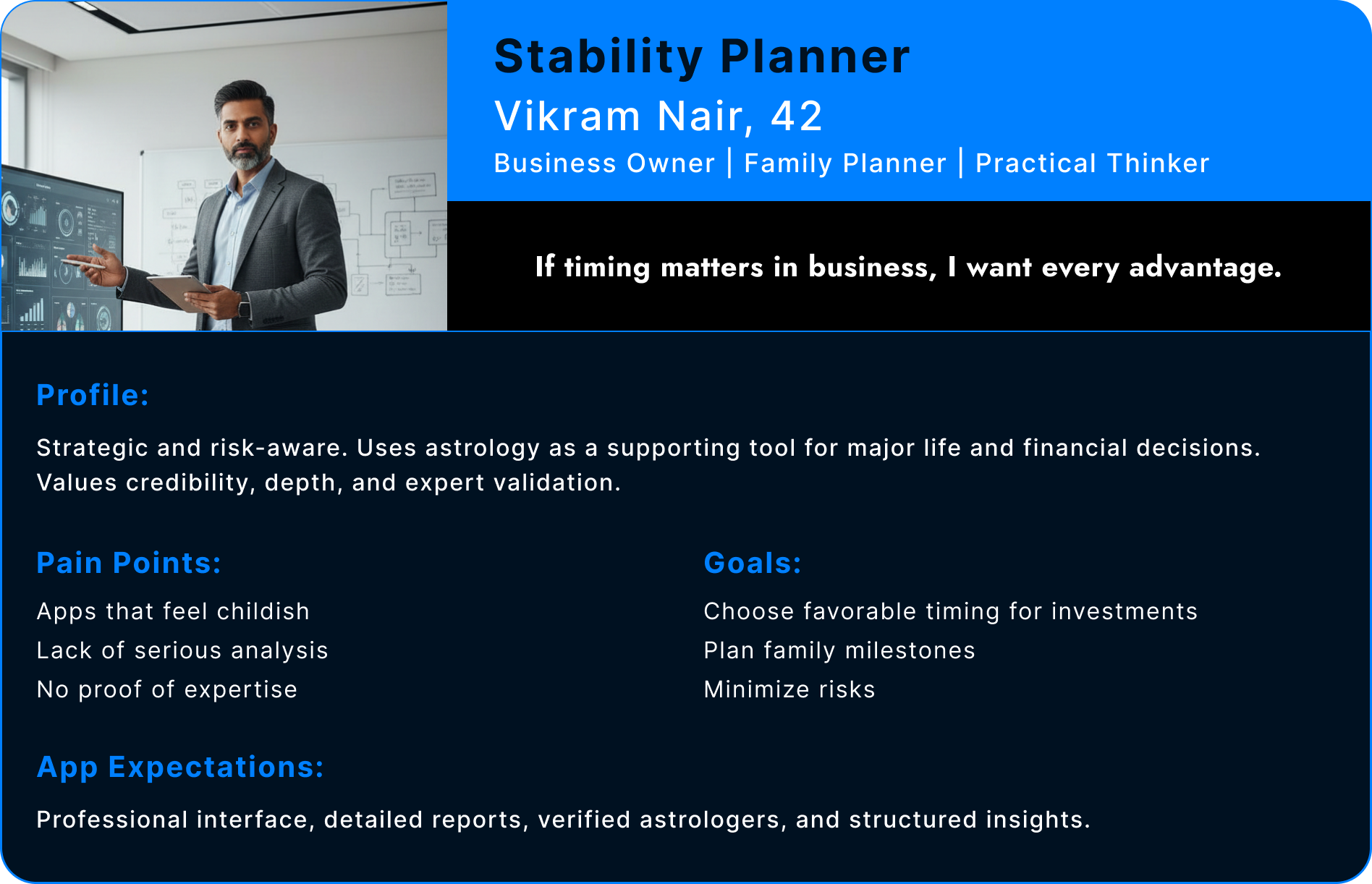 Stability Planner
Vikram Nair, 42
Business Owner | Family Planner | Practical Thinker

If timing matters in business, I want every advantage.

Profile:

Strategic and risk-aware. Uses astrology as a supporting tool for major life and financial decisions. Values credibility, depth, and expert validation.

Pain Points:

Apps that feel childish
Lack of serious analysis
No proof of expertise

Goals:

Choose favorable timing for investments
Plan family milestones
Minimize risks

App Expectations:

Professional interface, detailed reports, verified astrologers, and structured insights.